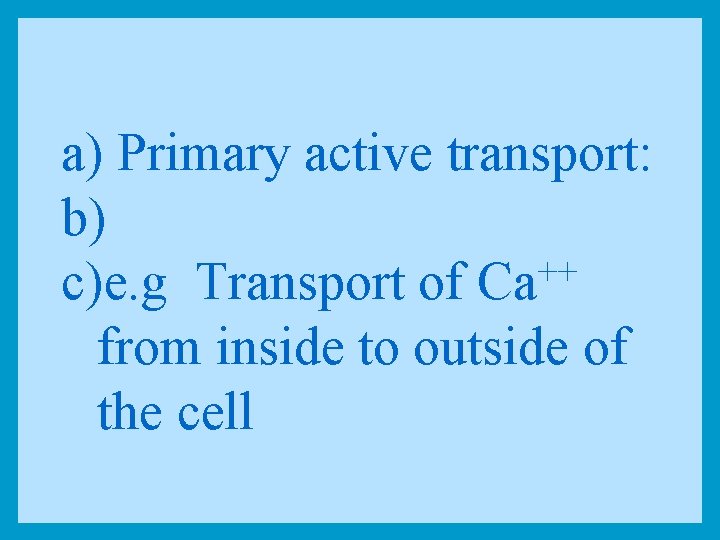 a) Primary active transport:
b)
c)e.g Transport of $Ca^{++}$ from inside to outside of the cell